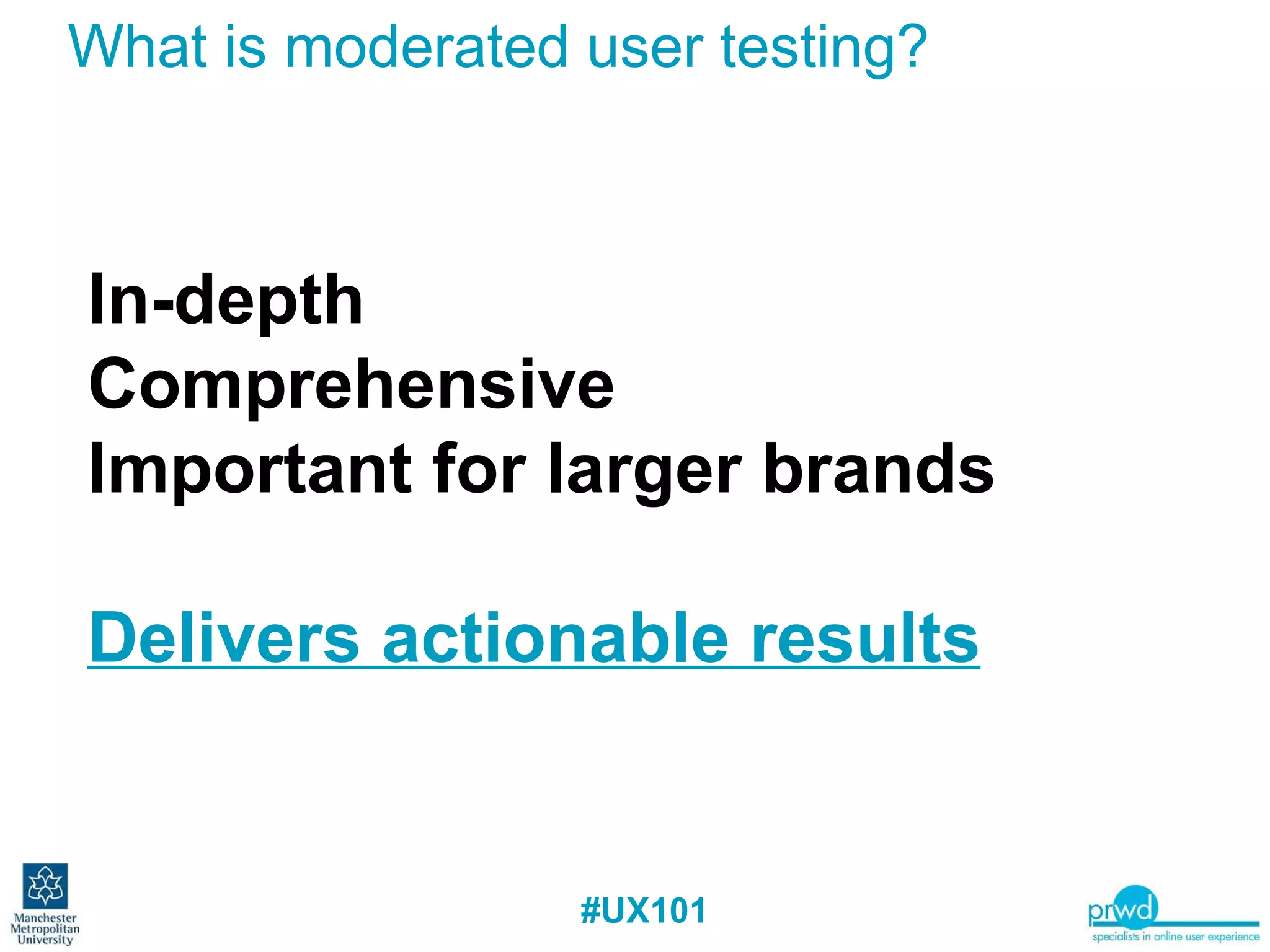 What is moderated user testing?

In-depth
Comprehensive
Important for larger brands

Delivers actionable results

Manchester Metropolitan University

#UX101

prwd
specialists in online user experience